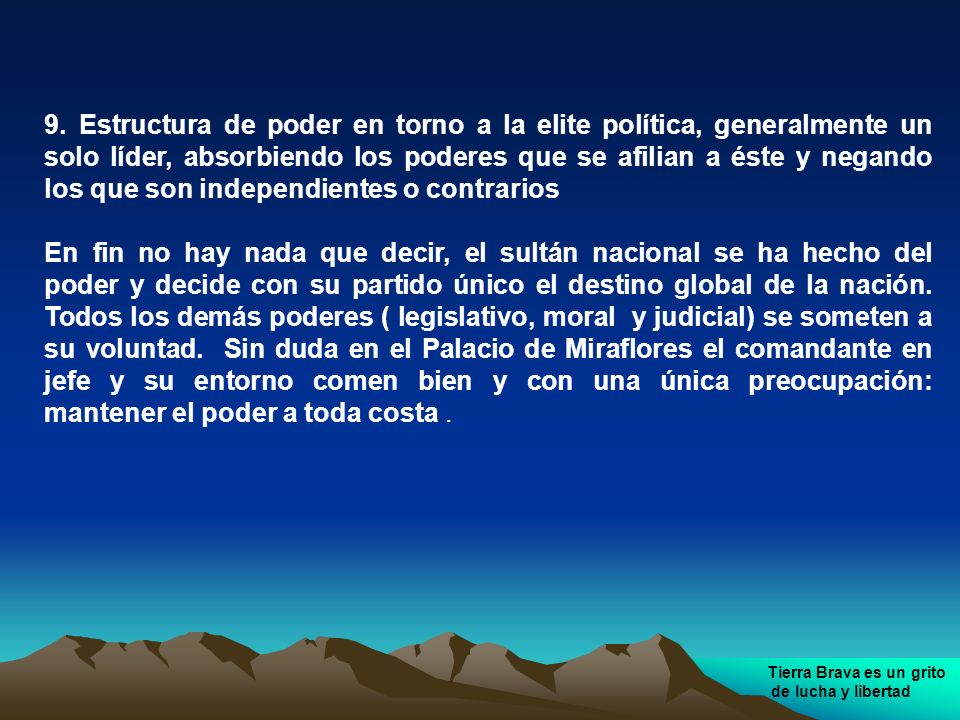 9. Estructura de poder en torno a la elite política, generalmente un solo líder, absorbiendo los poderes que se afilian a éste y negando los que son independientes o contrarios

En fin no hay nada que decir, el sultán nacional se ha hecho del poder y decide con su partido único el destino global de la nación. Todos los demás poderes ( legislativo, moral y judicial) se someten a su voluntad. Sin duda en el Palacio de Miraflores el comandante en jefe y su entorno comen bien y con una única preocupación: mantener el poder a toda costa .

Tierra Brava es un grito de lucha y libertad